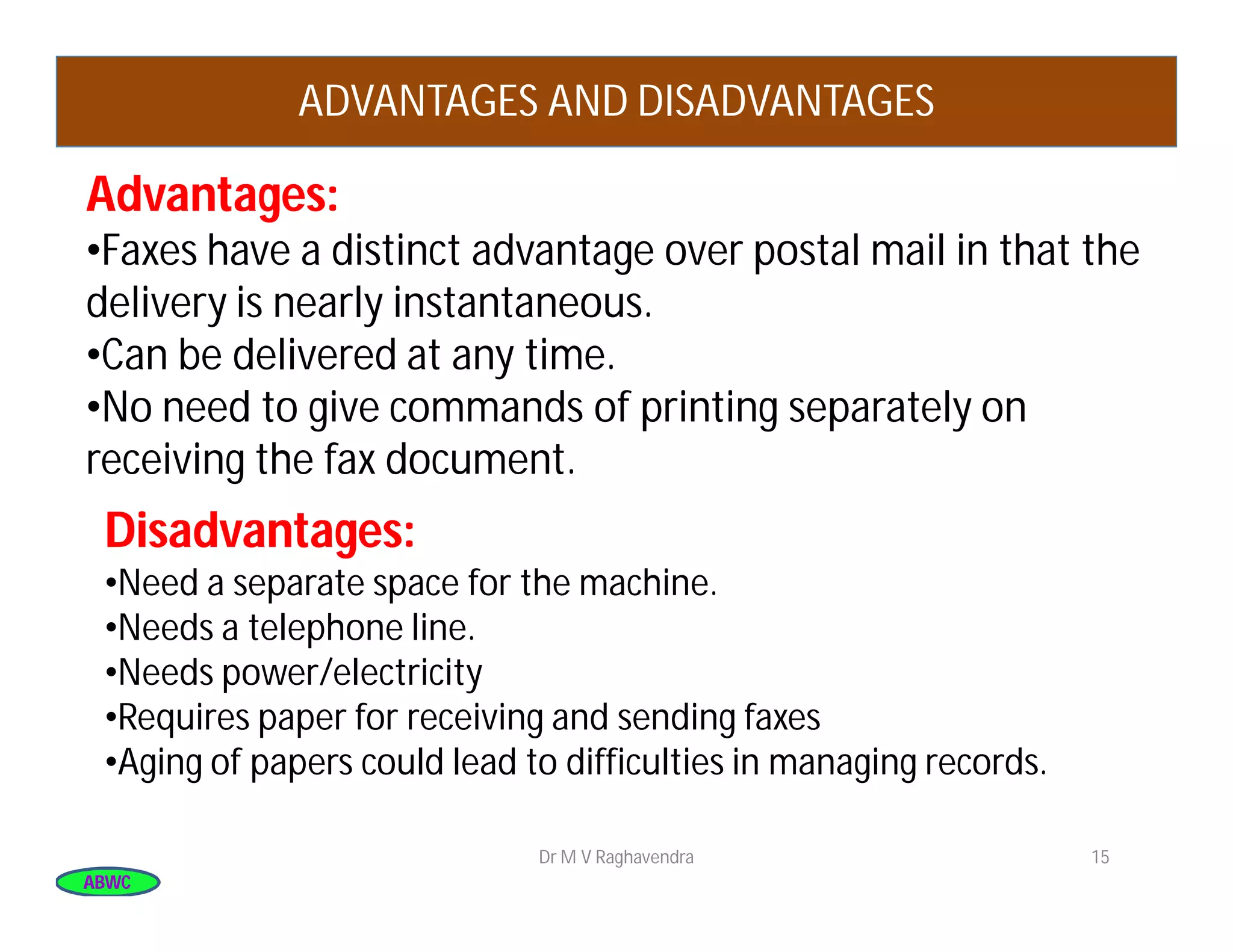 ADVANTAGES AND DISADVANTAGES

Advantages:

•Faxes have a distinct advantage over postal mail in that the delivery is nearly instantaneous.
•Can be delivered at any time.
•No need to give commands of printing separately on receiving the fax document.

Disadvantages:

•Need a separate space for the machine.
•Needs a telephone line.
•Needs power/electricity
•Requires paper for receiving and sending faxes
•Aging of papers could lead to difficulties in managing records.

Dr M V Raghavendra

15

ABWC